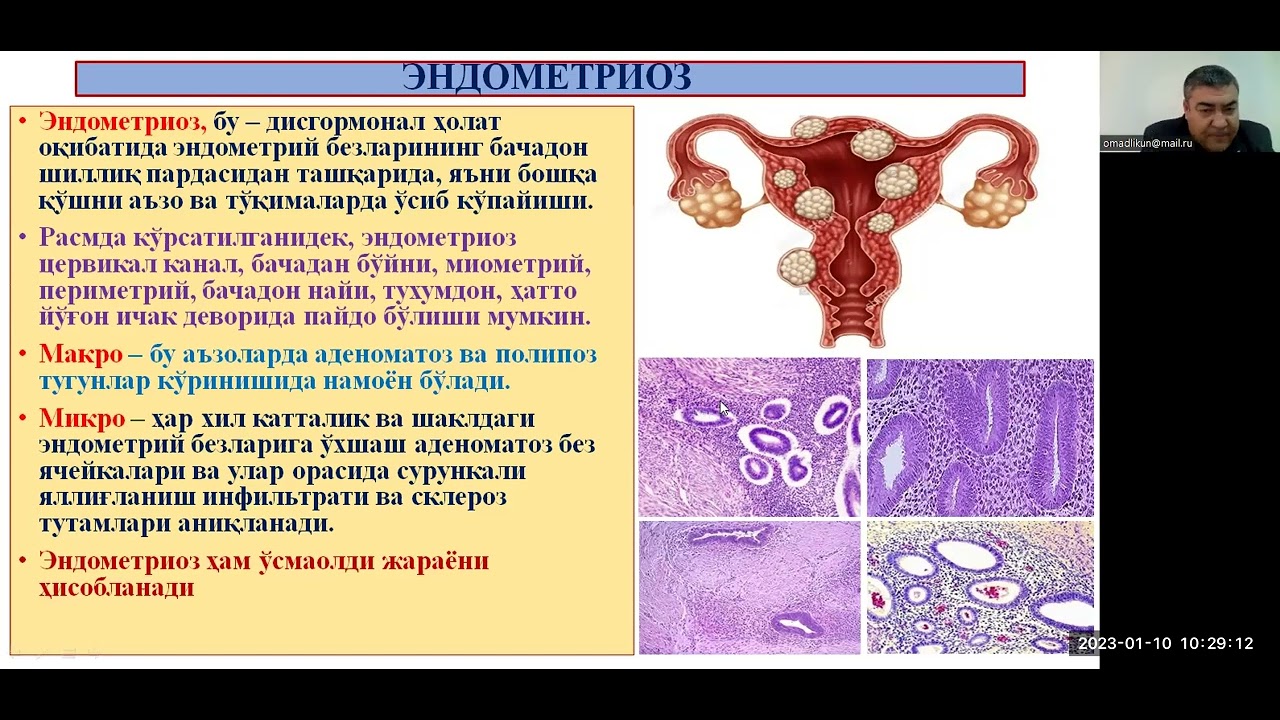 ЭНДОМЕТРИОЗ

• Эндометриоз, бу – дисгормонал ҳолат оқибатида эндометрий безларининг бачадон шиллиқ пардасидан ташқарида, яъни бошқа қўшни аъзо ва тўқималарда ўсиб кўпайиши.

• Расмда кўрсатилганидек, эндометриоз цервикал канал, бачадан бўйни, миометрий, периметрий, бачадон найи, тухумдон, ҳатто йўғон ичак деворида пайдо бўлиши мумкин.

• Макро – бу аъзоларда аденоматоз ва полипоз тугунлар кўринишида намоён бўлади.

• Микро – ҳар хил катталик ва шаклдаги эндометрий безларига ўхшаш аденоматоз без ячейкалари ва улар орасида сурункали яллиғланиш инфильтрати ва склероз тутамлари аниқланади.

• Эндометриоз ҳам ўсмаолди жараёни ҳисобланади

omadlikun@mail.ru

2023-01-10 10:29:12